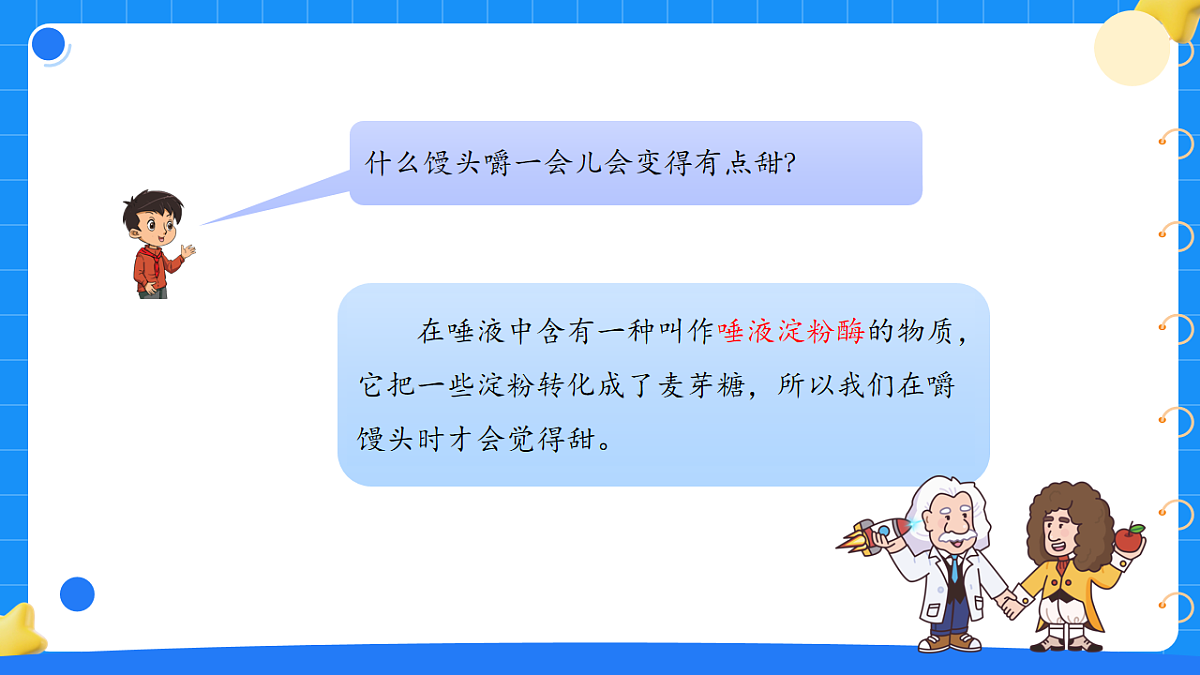 什么馒头嚼一会儿会变得有点甜?

在唾液中含有一种叫作唾液淀粉酶的物质，它把一些淀粉转化成了麦芽糖，所以我们在嚼馒头时才会觉得甜。